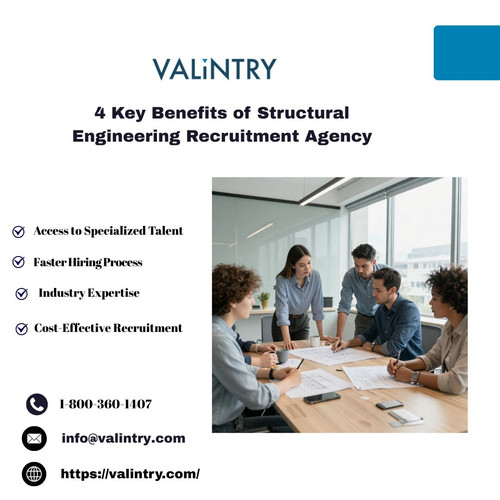 VALiNTRY

4 Key Benefits of Structural Engineering Recruitment Agency

Access to Specialized Talent

Faster Hiring Process

Industry Expertise

Cost-Effective Recruitment

1-800-360-1407

info@valintry.com

https://valintry.com/